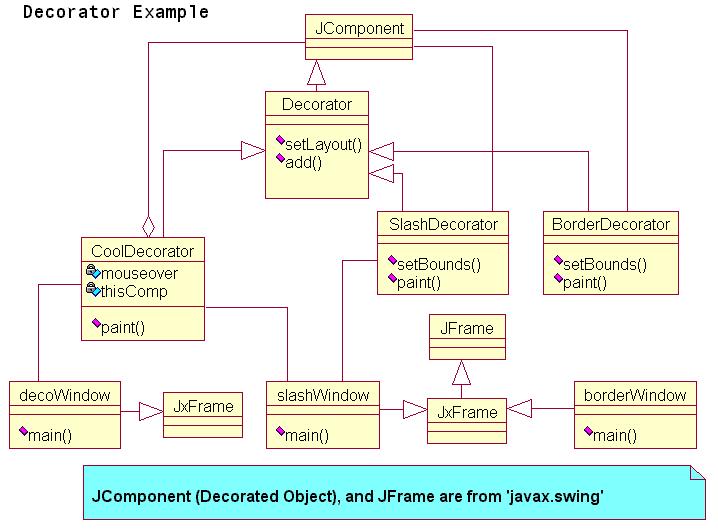 Decorator Example

JComponent

Decorator

setLayout()
add()

CoolDecorator

mouseover
thisComp

paint()

SlashDecorator

setBounds()
paint()

BorderDecorator

setBounds()
paint()

JFrame

decoWindow

main()

JxFrame

slashWindow

main()

JxFrame

borderWindow

main()

JComponent (Decorated Object), and JFrame are from 'javax.swing'